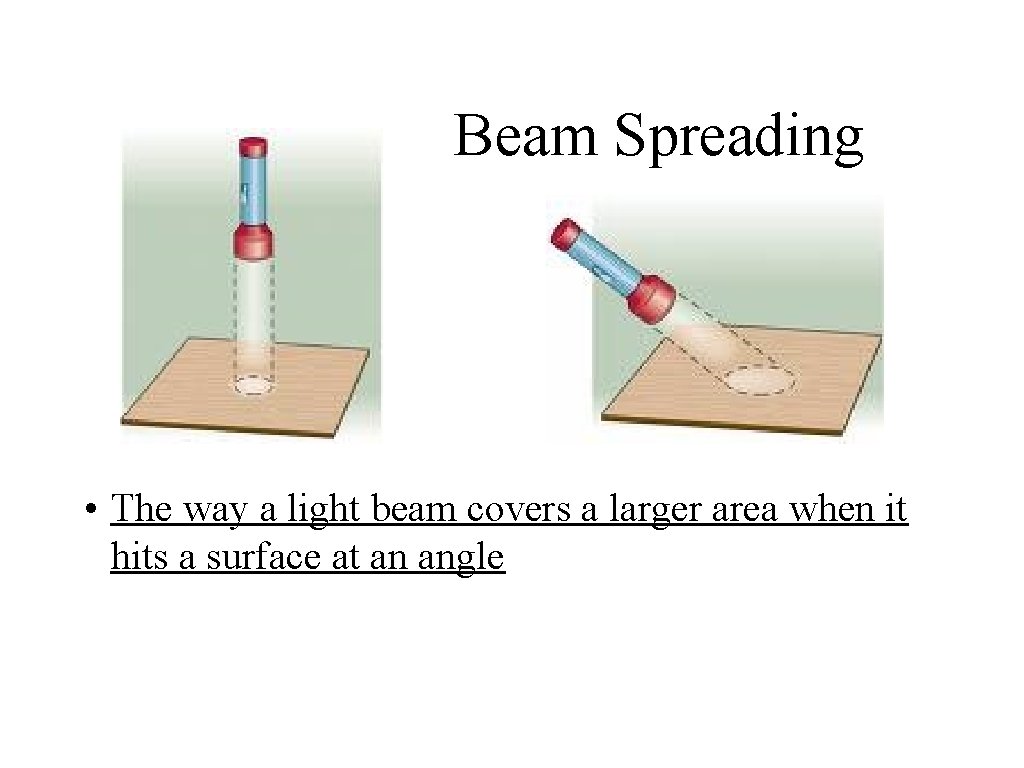 Beam Spreading

• The way a light beam covers a larger area when it hits a surface at an angle